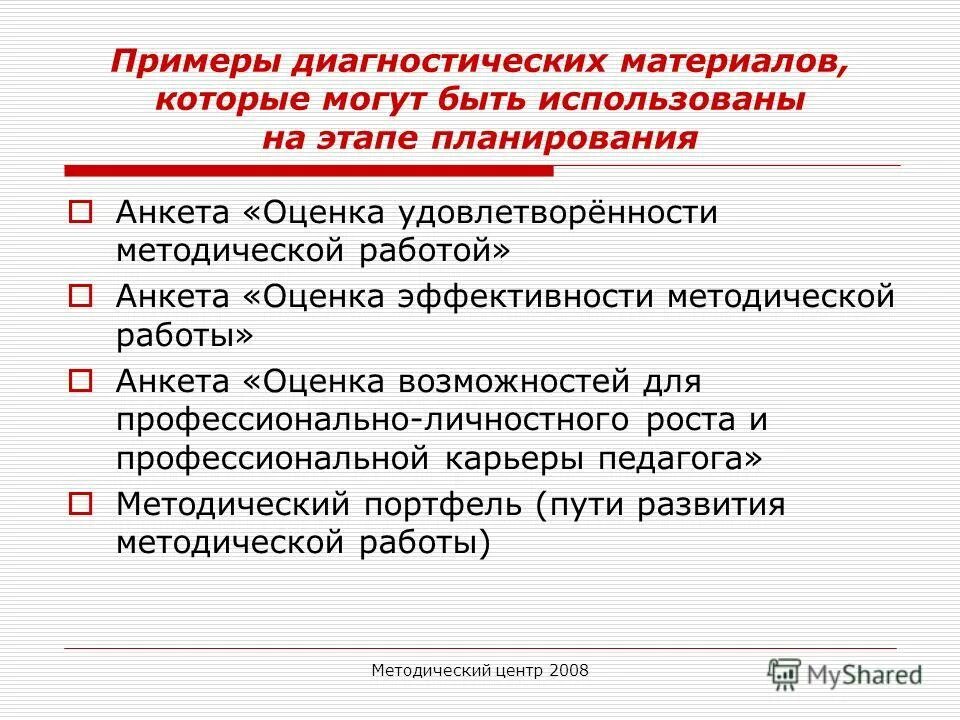 Примеры диагностических материалов, которые могут быть использованы на этапе планирования

Анкета «Оценка удовлетворённости методической работой»

Анкета «Оценка эффективности методической работы»

Анкета «Оценка возможностей для профессионально-личностного роста и профессиональной карьеры педагога»

Методический портфель (пути развития методической работы)

Методический центр 2008

MyShared